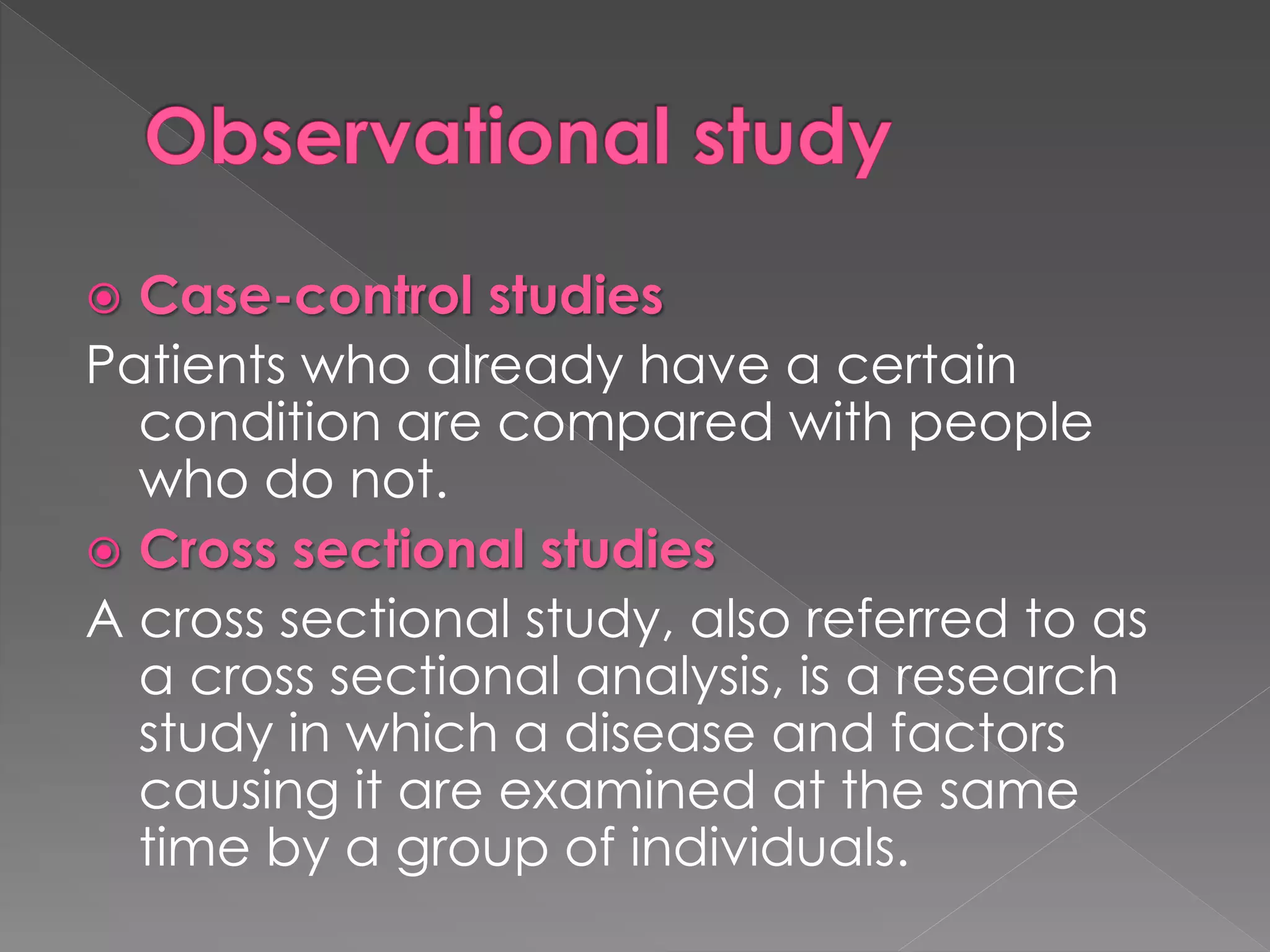 Observational study

Case-control studies

Patients who already have a certain condition are compared with people who do not.

Cross sectional studies

A cross sectional study, also referred to as a cross sectional analysis, is a research study in which a disease and factors causing it are examined at the same time by a group of individuals.